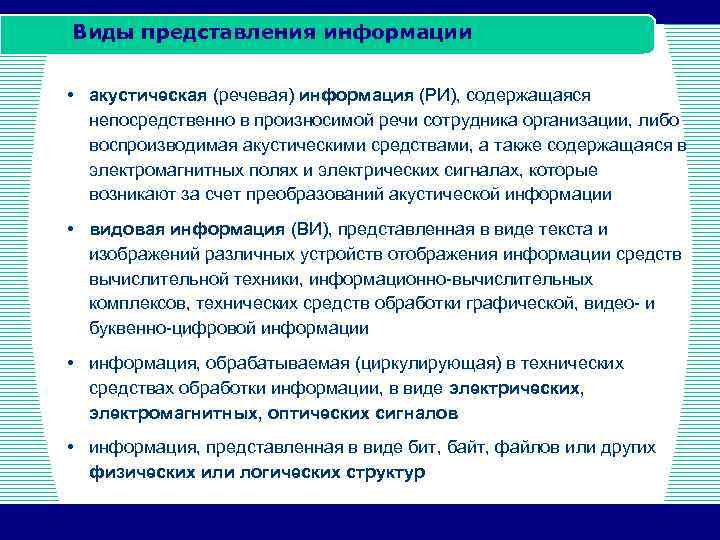 Виды представления информации

• акустическая (речевая) информация (РИ), содержащаяся непосредственно в произносимой речи сотрудника организации, либо воспроизводимая акустическими средствами, а также содержащаяся в электромагнитных полях и электрических сигналах, которые возникают за счет преобразований акустической информации

• видовая информация (ВИ), представленная в виде текста и изображений различных устройств отображения информации средств вычислительной техники, информационно-вычислительных комплексов, технических средств обработки графической, видео- и буквенно-цифровой информации

• информация, обрабатываемая (циркулирующая) в технических средствах обработки информации, в виде электрических, электромагнитных, оптических сигналов

• информация, представленная в виде бит, байт, файлов или других физических или логических структур